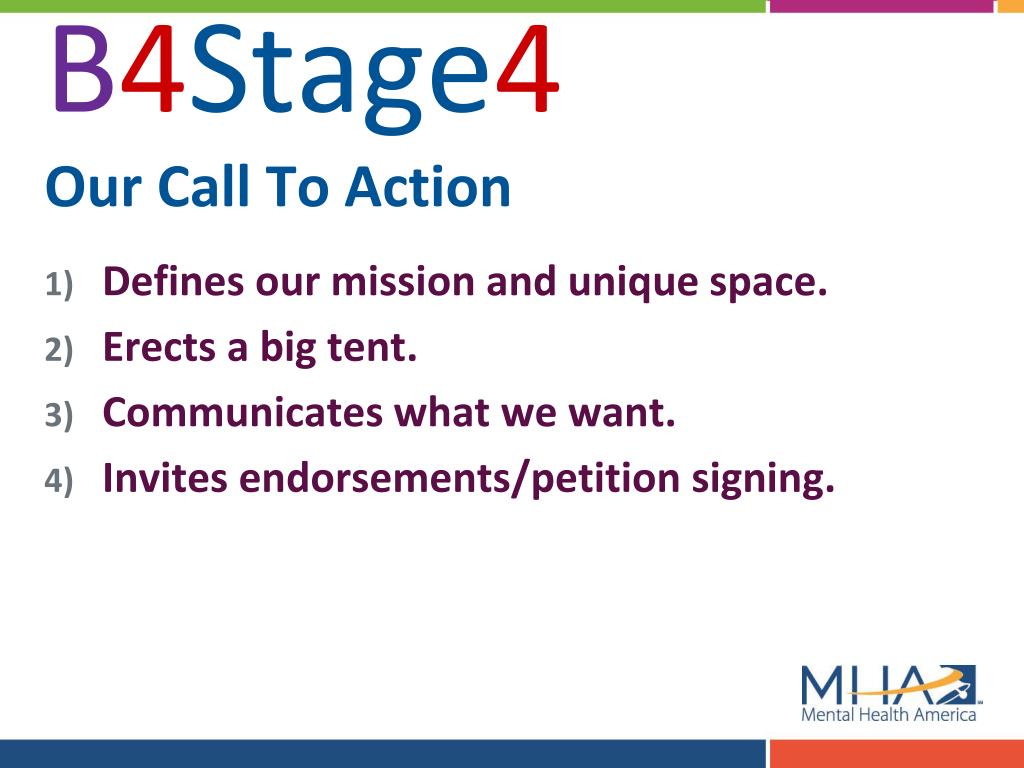 B4Stage4

Our Call To Action

1) Defines our mission and unique space.
2) Erects a big tent.
3) Communicates what we want.
4) Invites endorsements/petition signing.

MHA
Mental Health America